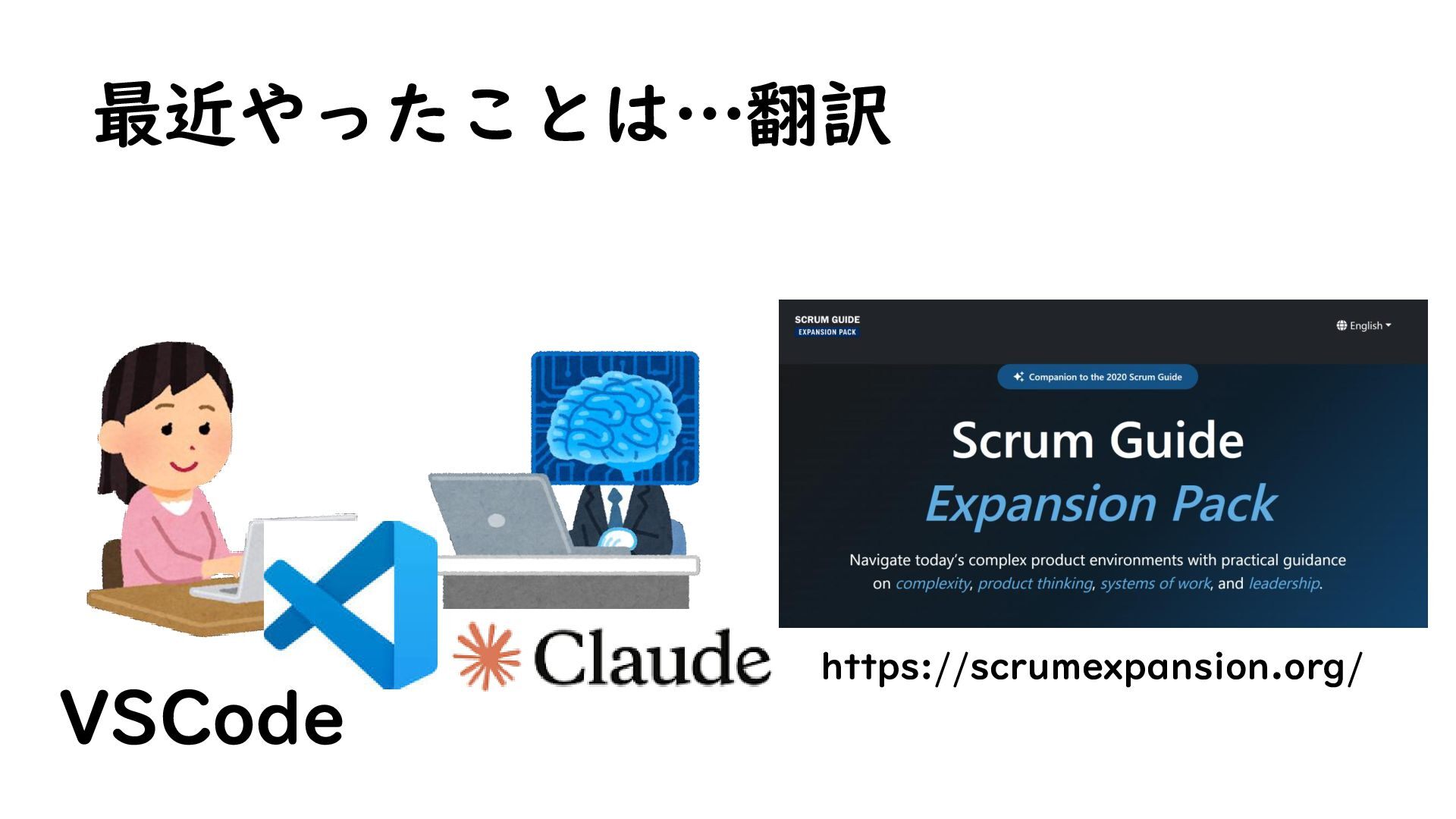 最近やったことは…翻訳

SCRUM GUIDE
EXPANSION PACK

English

Companion to the 2020 Scrum Guide

Scrum Guide
Expansion Pack

Navigate today's complex product environments with practical guidance on complexity, product thinking, systems of work, and leadership.

Claude

https://scrumexpansion.org/

VSCode